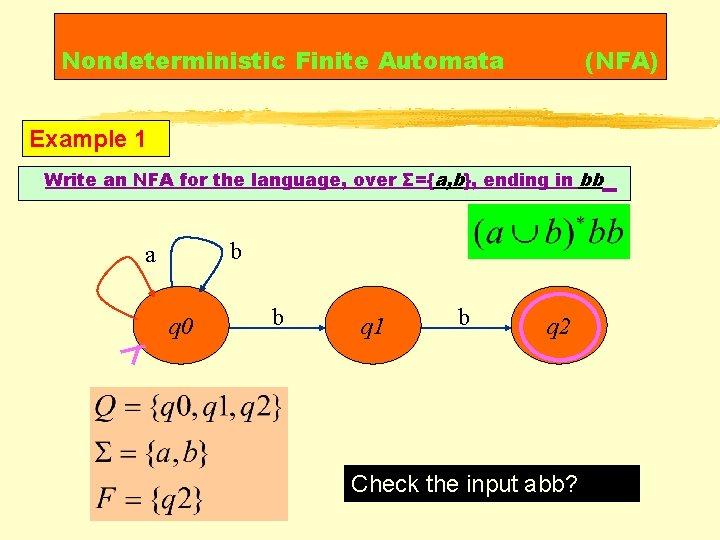 Nondeterministic Finite Automata (NFA)

Example 1

Write an NFA for the language, over Σ={a,b}, ending in bb

$(a \cup b)^* bb$

a

b

q0

b

q1

b

q2

$Q = \{q0, q1, q2\}$

$\Sigma = \{a, b\}$

$F = \{q2\}$

Check the input abb?